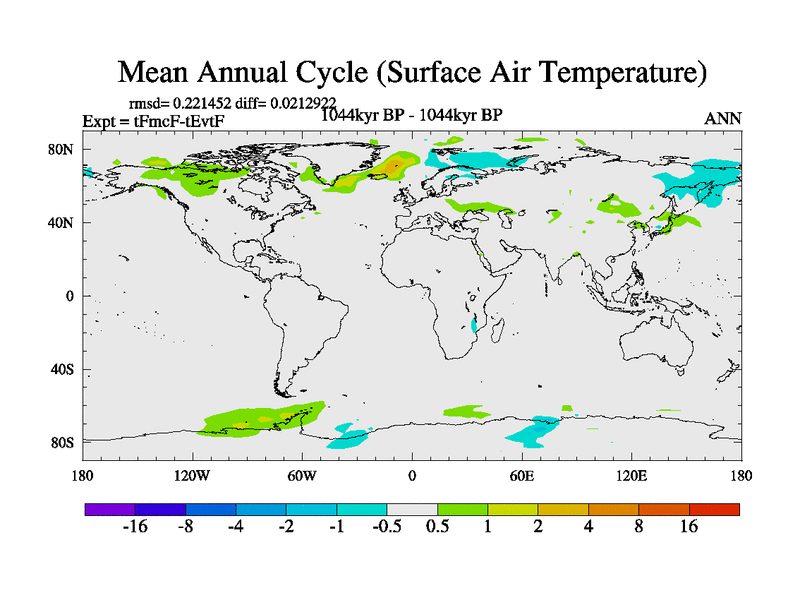 Mean Annual Cycle (Surface Air Temperature)

rmsd= 0.221452 diff= 0.0212922

Expt = tFmcF-tEvtF

1044kyr BP - 1044kyr BP

ANN

80N

40N

0

40S

80S

180

120W

60W

0

60E

120E

180

-16 -8 -4 -2 -1 -0.5 0.5 1 2 4 8 16